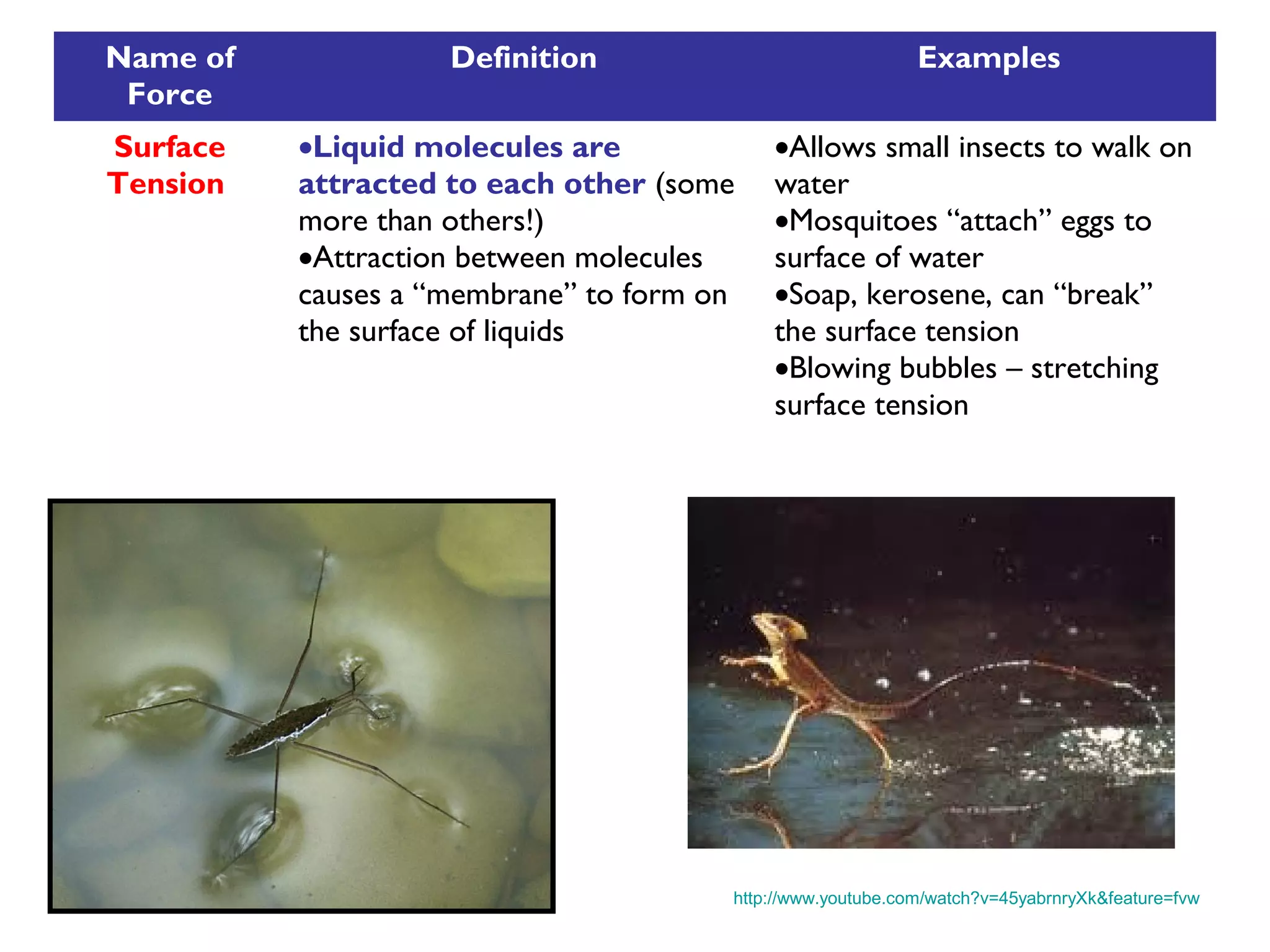 | Name of Force | Definition | Examples |
|---|---|---|
| Surface Tension | •Liquid molecules are attracted to each other (some more than others!) •Attraction between molecules causes a “membrane” to form on the surface of liquids | •Allows small insects to walk on water •Mosquitoes “attach” eggs to surface of water •Soap, kerosene, can “break” the surface tension •Blowing bubbles – stretching surface tension |

http://www.youtube.com/watch?v=45yabrnryXk&feature=fvw